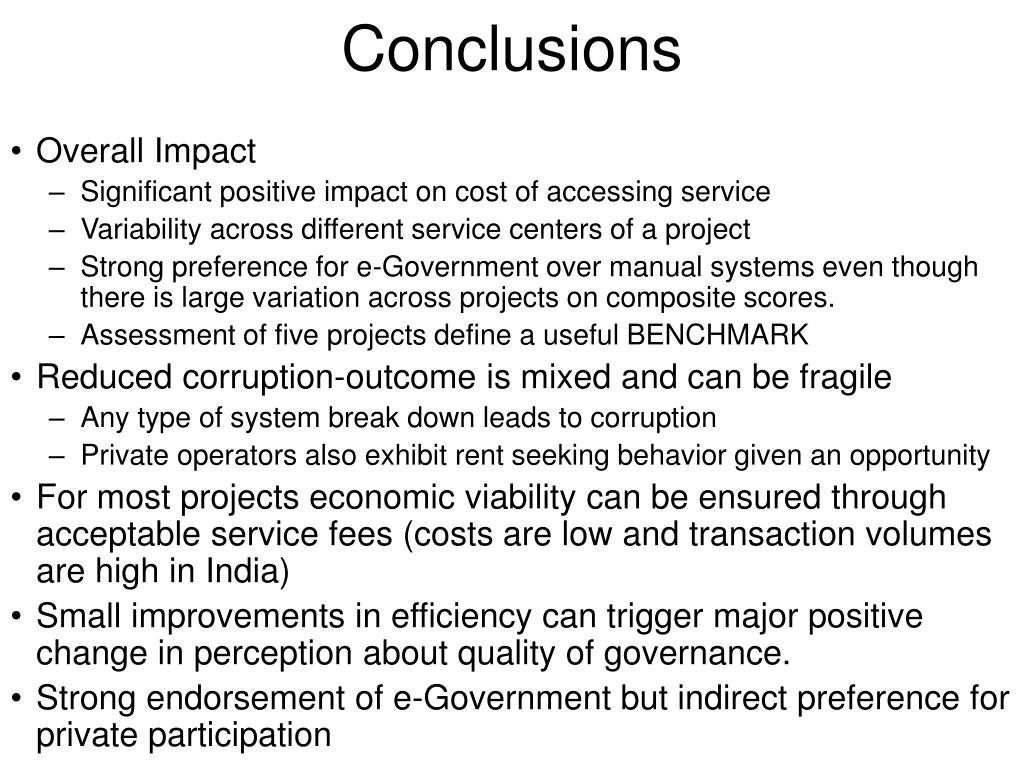 Conclusions

• Overall Impact
– Significant positive impact on cost of accessing service
– Variability across different service centers of a project
– Strong preference for e-Government over manual systems even though there is large variation across projects on composite scores.
– Assessment of five projects define a useful BENCHMARK
• Reduced corruption-outcome is mixed and can be fragile
– Any type of system break down leads to corruption
– Private operators also exhibit rent seeking behavior given an opportunity
• For most projects economic viability can be ensured through acceptable service fees (costs are low and transaction volumes are high in India)
• Small improvements in efficiency can trigger major positive change in perception about quality of governance.
• Strong endorsement of e-Government but indirect preference for private participation